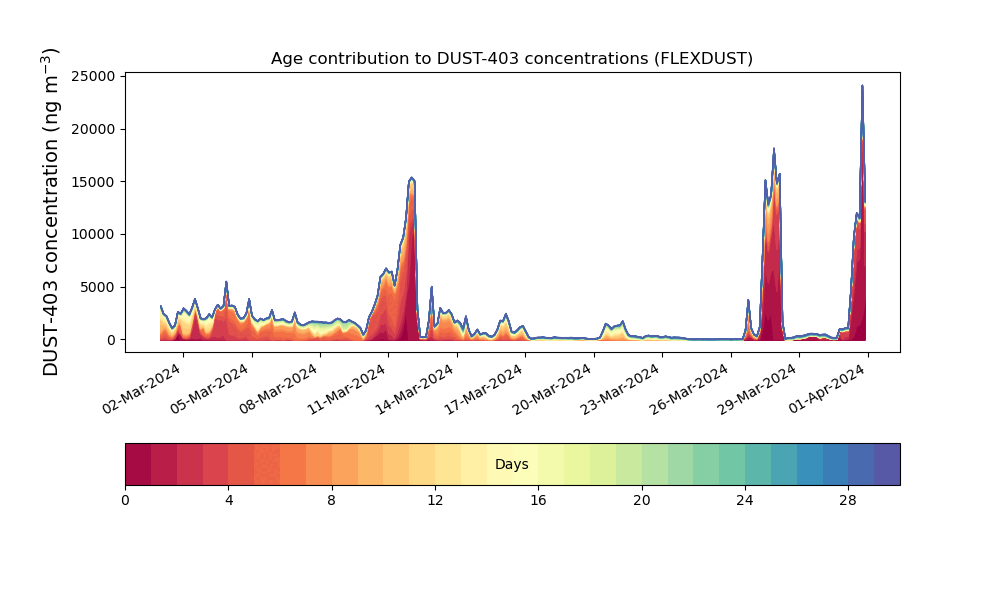 Age contribution to DUST-403 concentrations (FLEXDUST)

DUST-403 concentration (ng m$^{-3}$)

25000
20000
15000
10000
5000
0

02-Mar-2024
05-Mar-2024
08-Mar-2024
11-Mar-2024
14-Mar-2024
17-Mar-2024
20-Mar-2024
23-Mar-2024
26-Mar-2024
29-Mar-2024
01-Apr-2024

Days

0
4
8
12
16
20
24
28